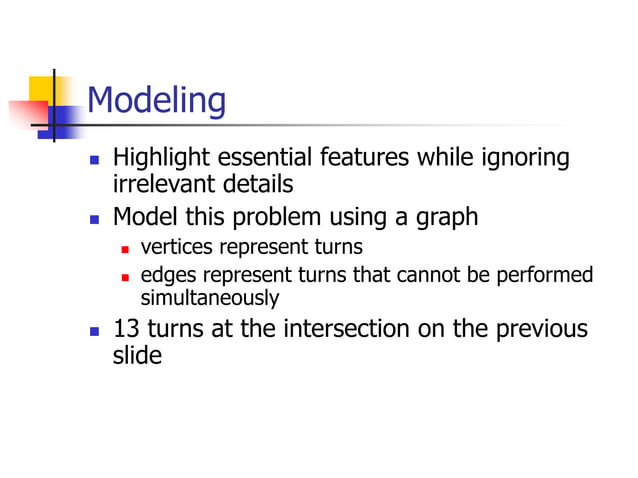 Modeling

- Highlight essential features while ignoring irrelevant details
- Model this problem using a graph
  - vertices represent turns
  - edges represent turns that cannot be performed simultaneously
- 13 turns at the intersection on the previous slide